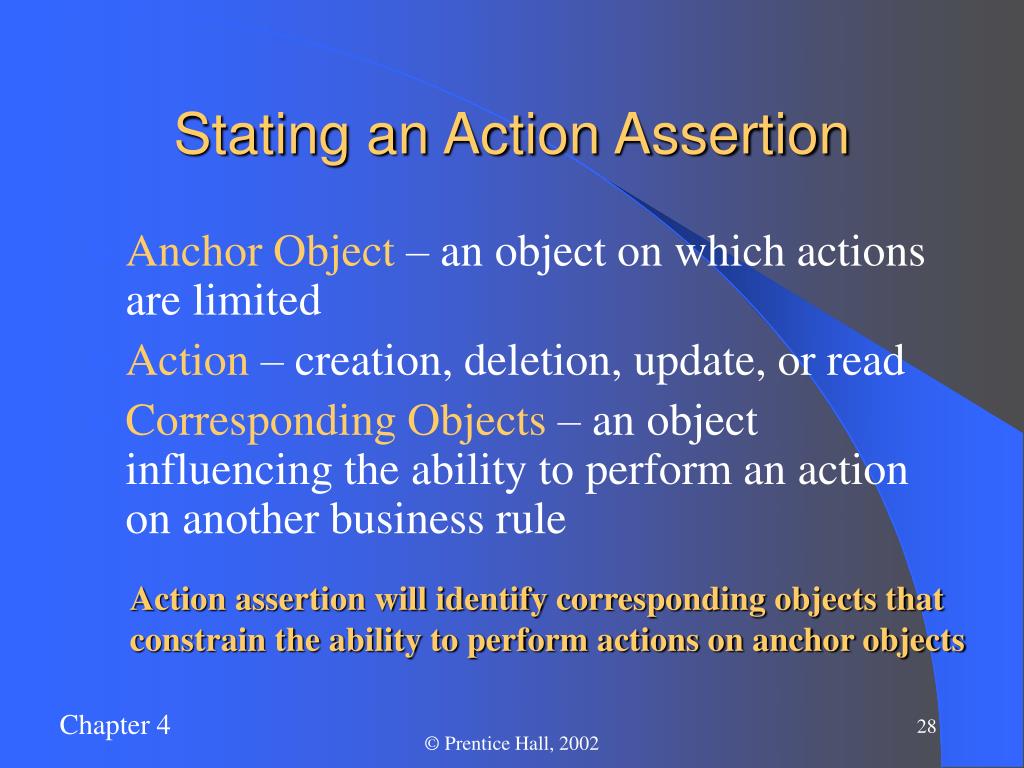 Stating an Action Assertion

Anchor Object – an object on which actions are limited

Action – creation, deletion, update, or read

Corresponding Objects – an object influencing the ability to perform an action on another business rule

Action assertion will identify corresponding objects that constrain the ability to perform actions on anchor objects

Chapter 4

© Prentice Hall, 2002

28